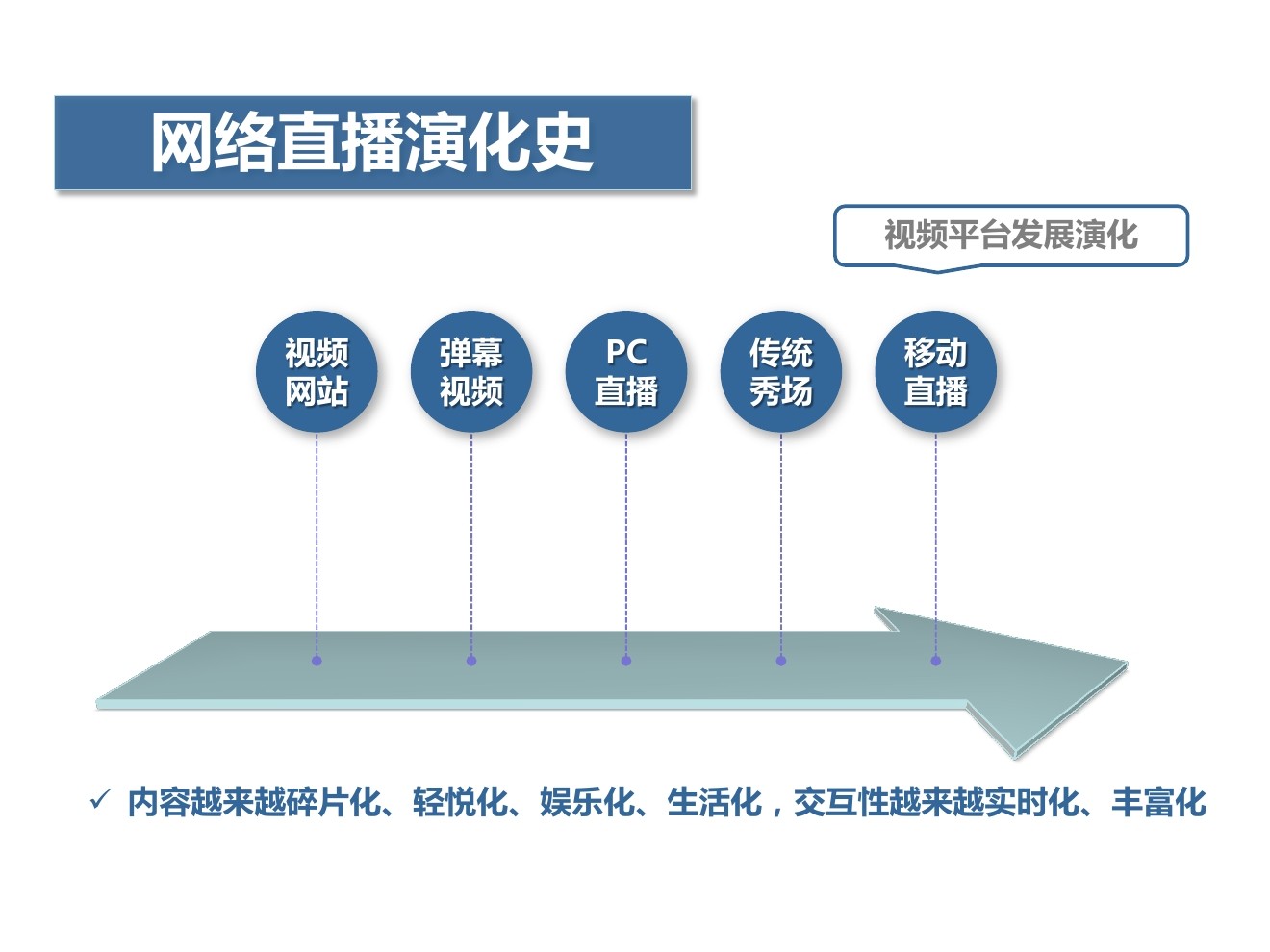 网络直播演化史

视频平台发展演化

视频网站

弹幕视频

PC直播

传统秀场

移动直播

✓ 内容越来越碎片化、轻悦化、娱乐化、生活化，交互性越来越实时化、丰富化